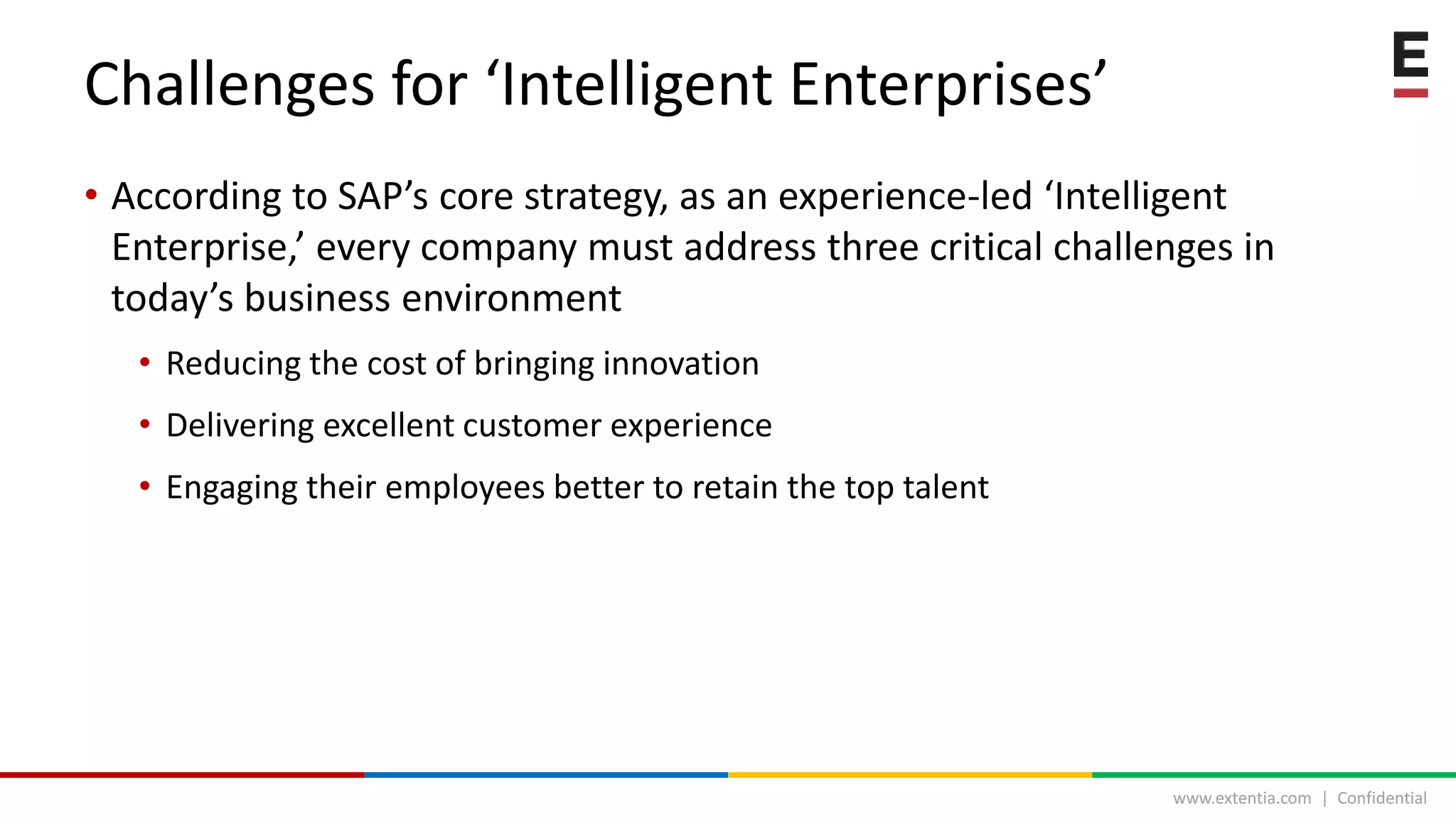 Challenges for ‘Intelligent Enterprises’

E

• According to SAP’s core strategy, as an experience-led ‘Intelligent Enterprise,’ every company must address three critical challenges in today’s business environment

• Reducing the cost of bringing innovation

• Delivering excellent customer experience

• Engaging their employees better to retain the top talent

www.extentia.com | Confidential